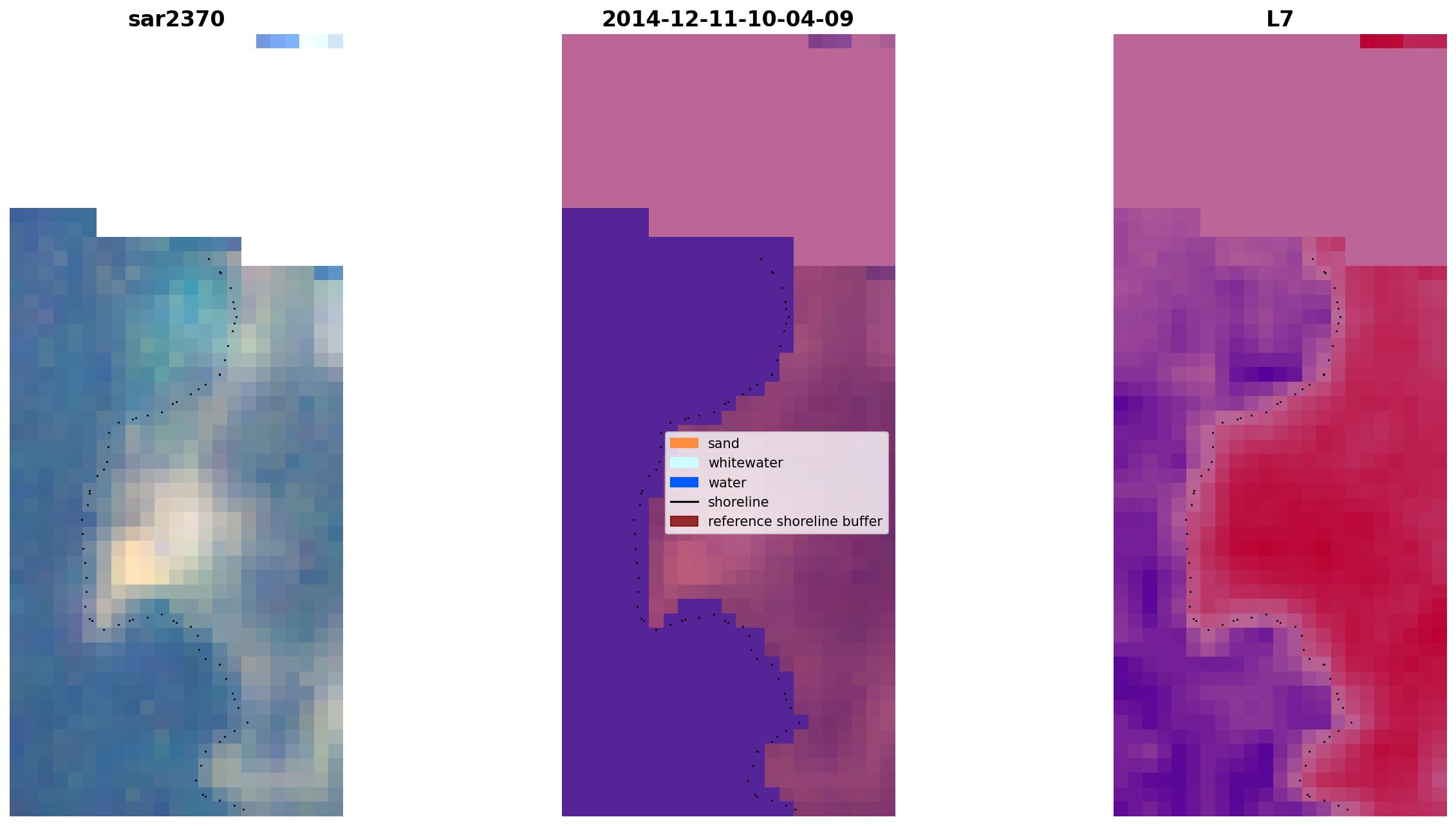 sar2370

2014-12-11-10-04-09

L7

sand
whitewater
water
shoreline
reference shoreline buffer